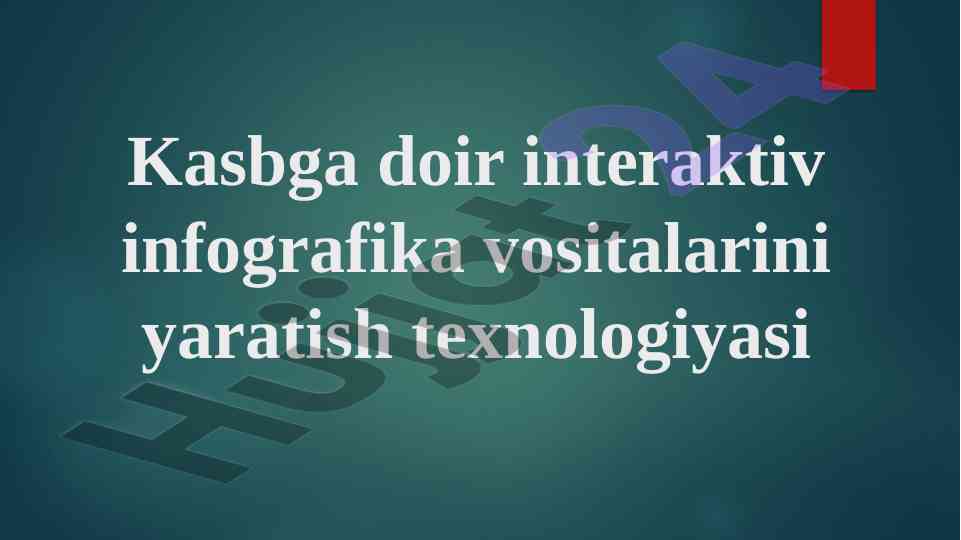 Kasbga doir interaktiv infografika vositalarini yaratish texnologiyasi

Hujjat24